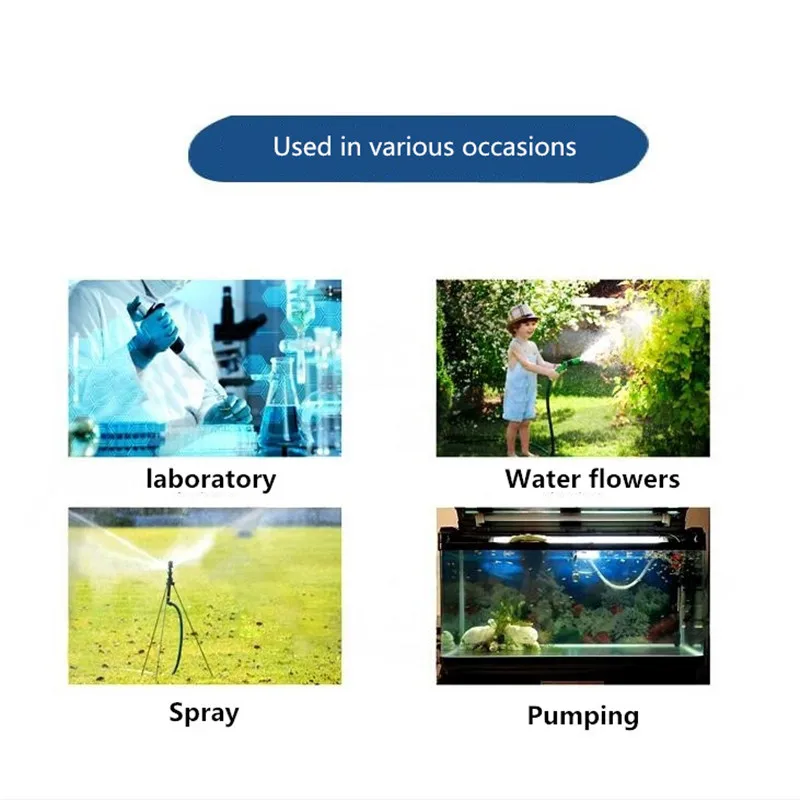 Used in various occasions

laboratory

Water flowers

Spray

Pumping